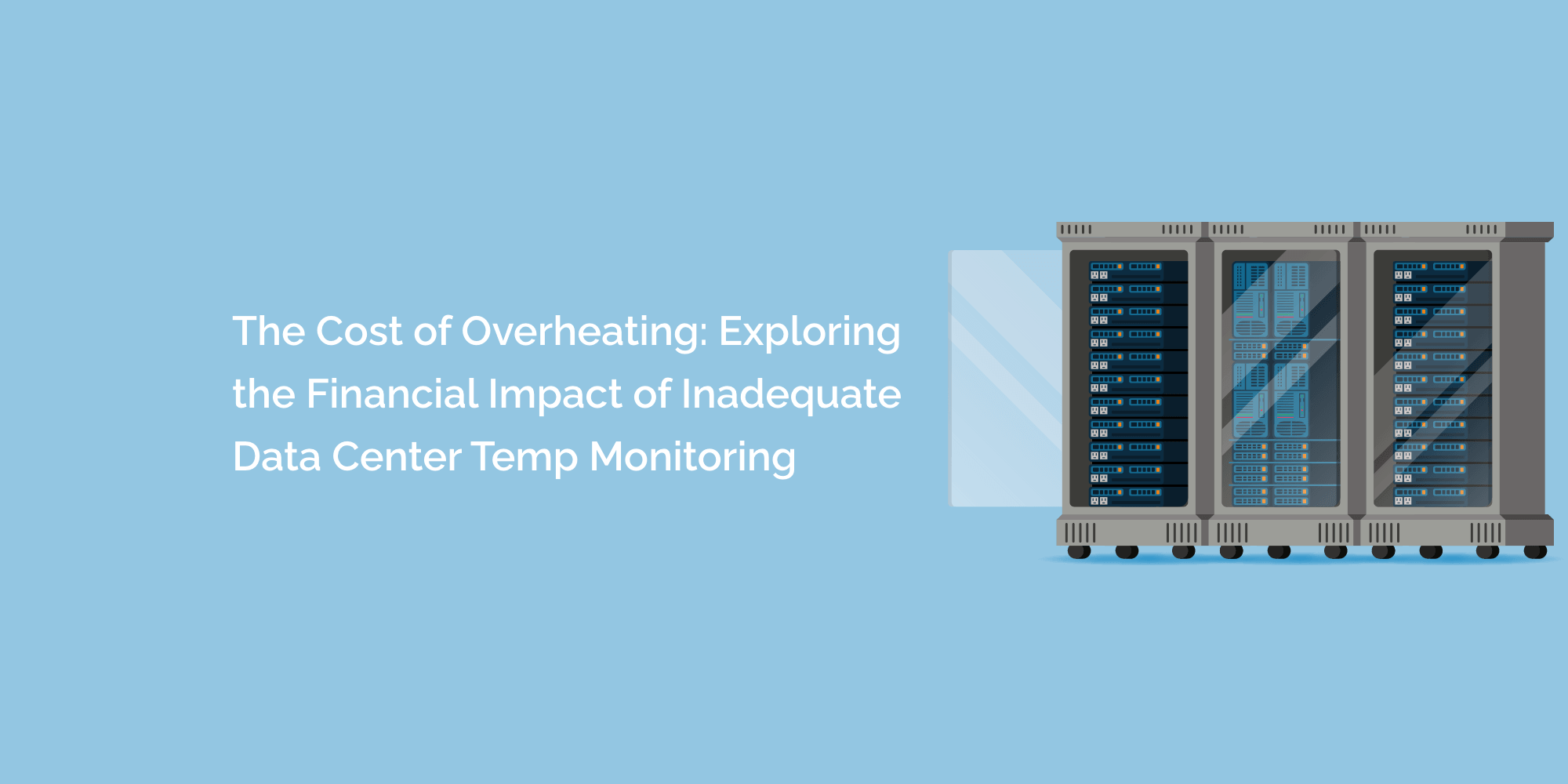 The Cost of Overheating: Exploring the Financial Impact of Inadequate Data Center Temp Monitoring